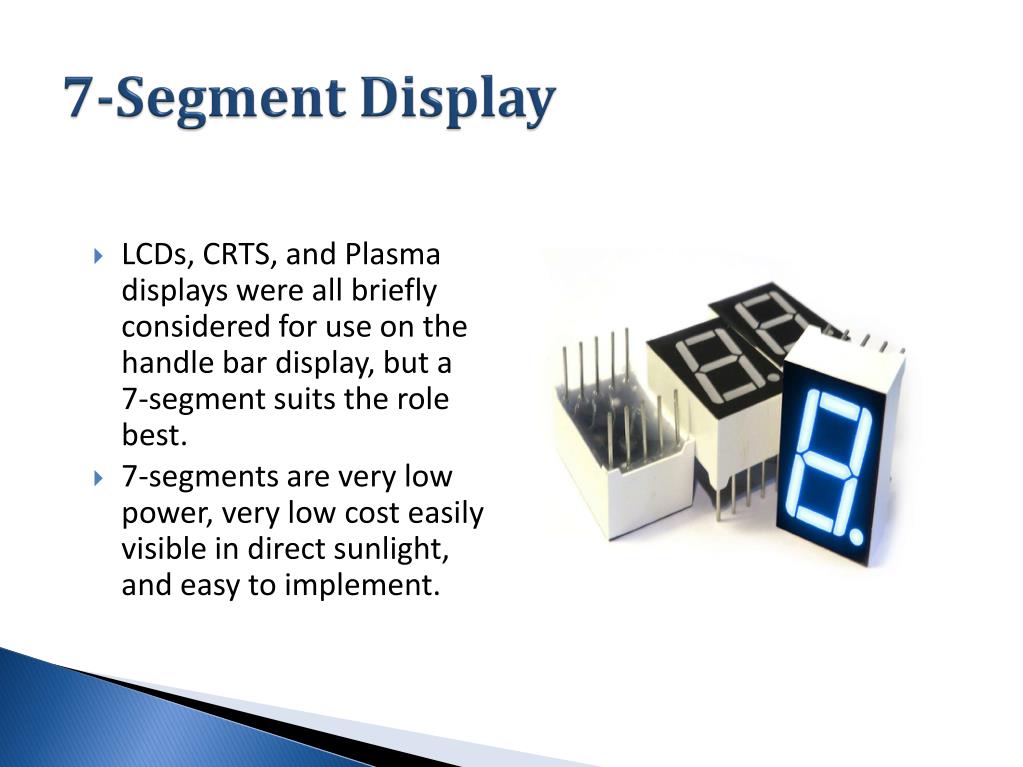 7-Segment Display

LCDs, CRTS, and Plasma displays were all briefly considered for use on the handle bar display, but a 7-segment suits the role best.

7-segments are very low power, very low cost easily visible in direct sunlight, and easy to implement.